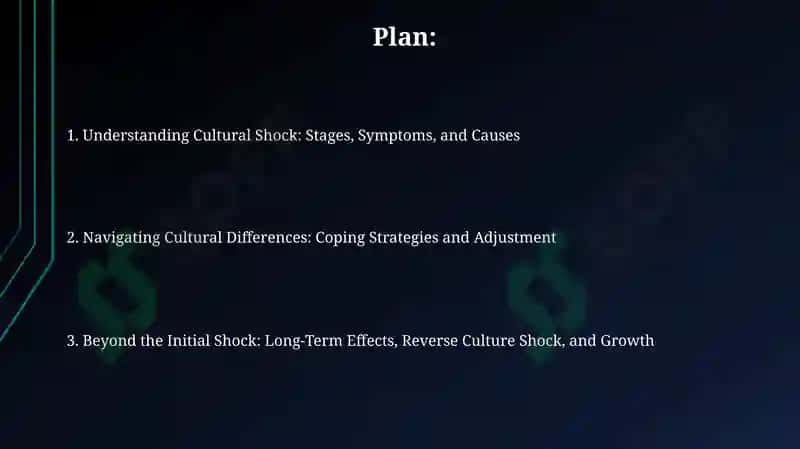 Plan:

1. Understanding Cultural Shock: Stages, Symptoms, and Causes

2. Navigating Cultural Differences: Coping Strategies and Adjustment

3. Beyond the Initial Shock: Long-Term Effects, Reverse Culture Shock, and Growth